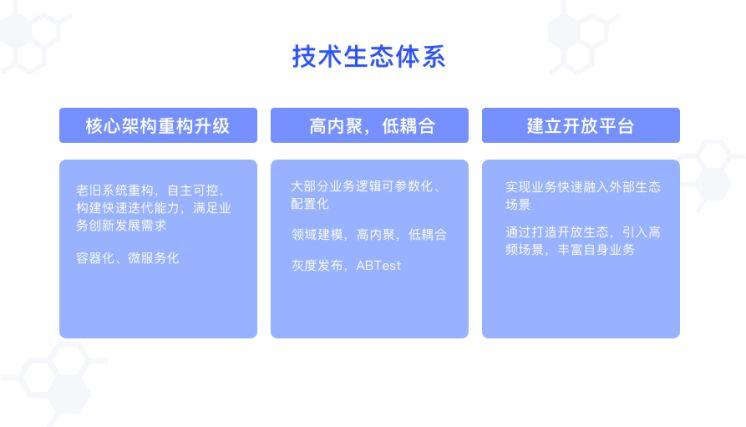 技术生态体系

核心架构重构升级

老旧系统重构，自主可控，构建快速迭代能力，满足业务创新发展需求

容器化、微服务化

高内聚，低耦合

大部分业务逻辑可参数化、配置化

领域建模，高内聚，低耦合

灰度发布，ABTest

建立开放平台

实现业务快速融入外部生态场景

通过打造开放生态，引入高频场景，丰富自身业务